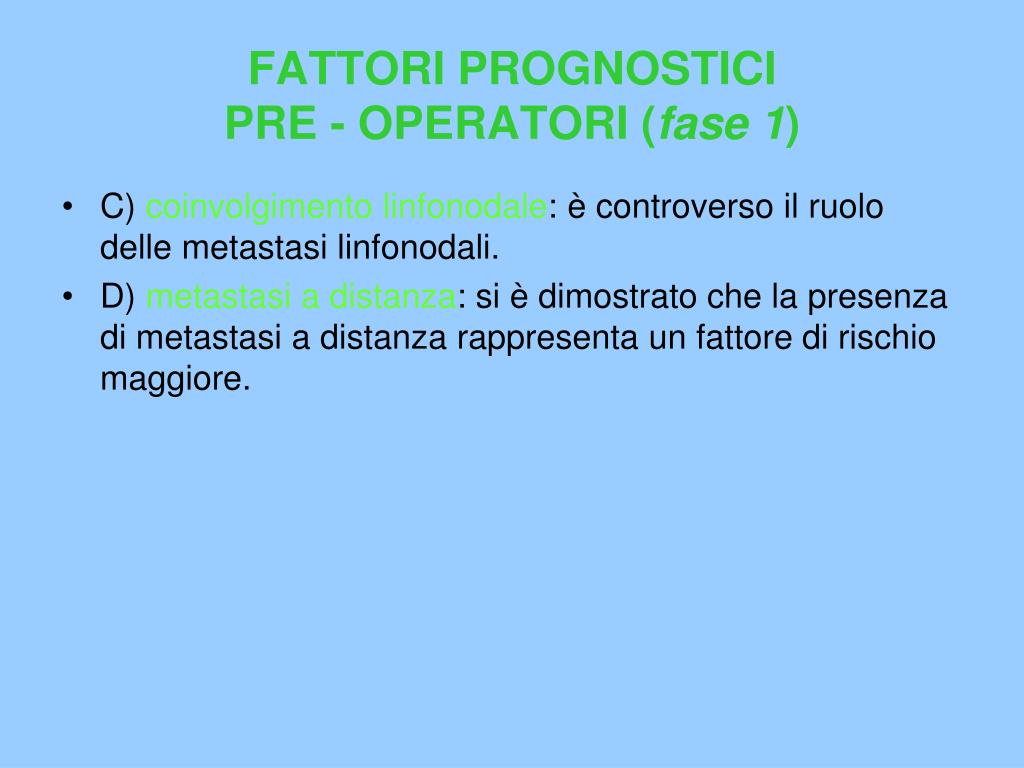 FATTORI PROGNOSTICI
PRE - OPERATORI (fase 1)

• C) coinvolgimento linfonodale: è controverso il ruolo delle metastasi linfonodali.
• D) metastasi a distanza: si è dimostrato che la presenza di metastasi a distanza rappresenta un fattore di rischio maggiore.